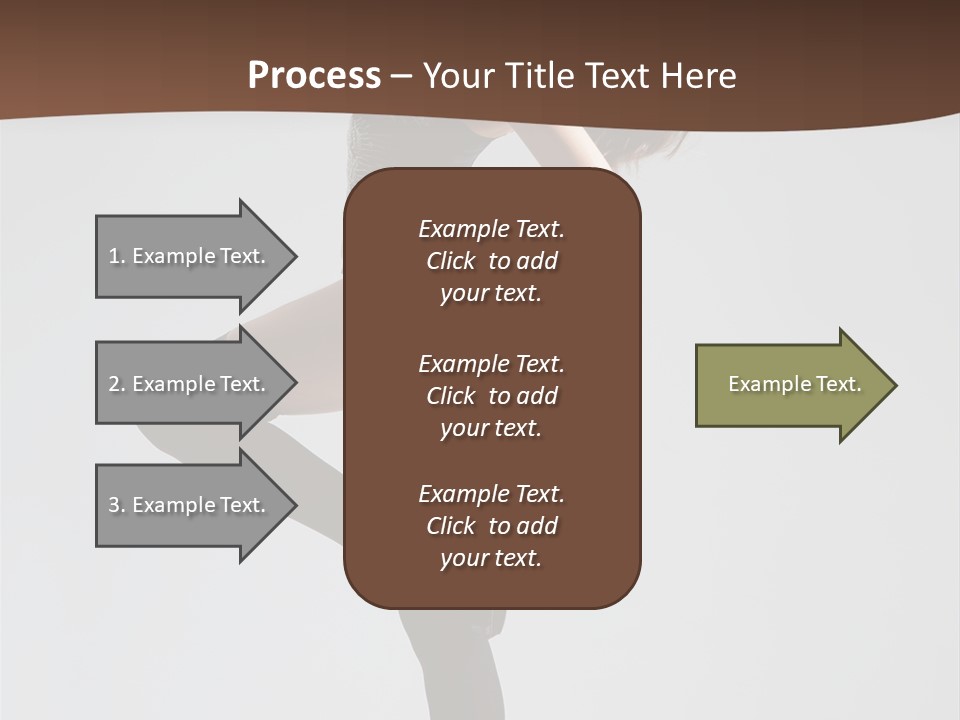 Process – Your Title Text Here

1. Example Text.

2. Example Text.

3. Example Text.

Example Text. Click to add your text.

Example Text. Click to add your text.

Example Text. Click to add your text.

Example Text.